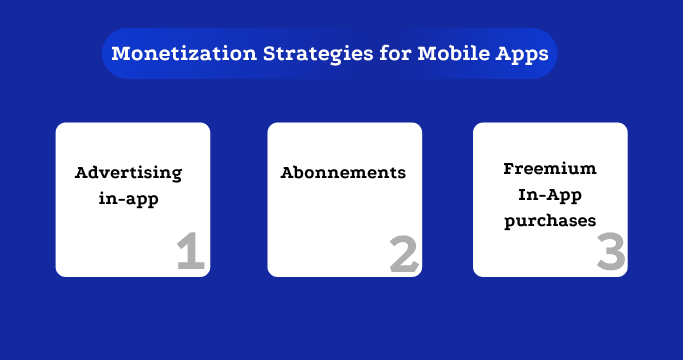 Monetization Strategies for Mobile Apps

Advertising in-app

1

Abonnements

2

Freemium In-App purchases

3